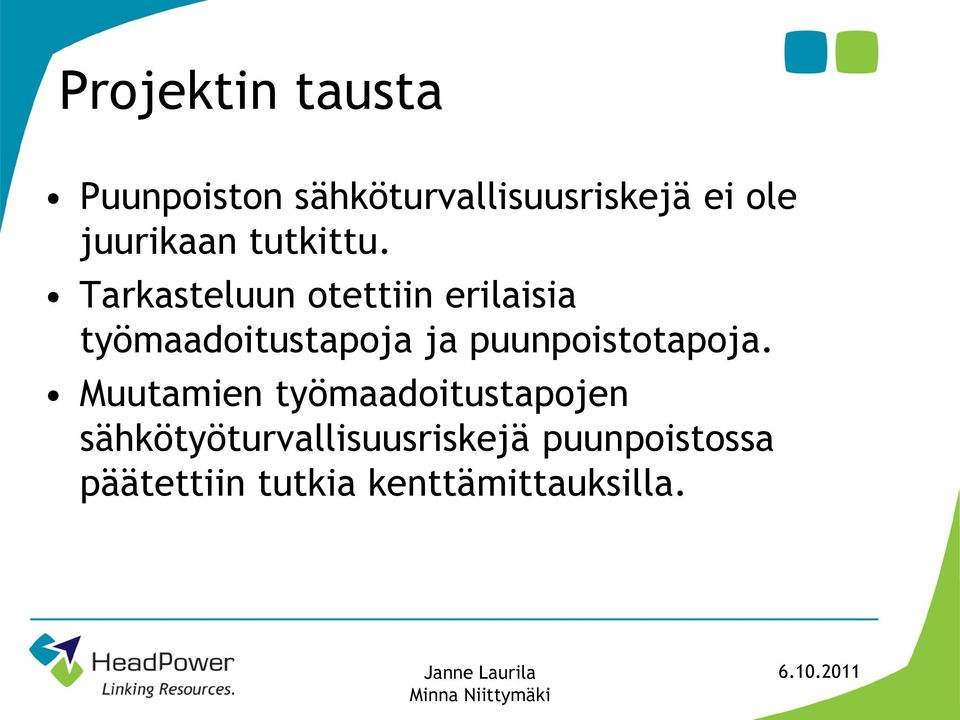 Projektin tausta

• Puunpoiston sähköturvallisuusriskejä ei ole juurikaan tutkittu.
• Tarkasteluun otettiin erilaisia työmaadoitustapoja ja puunpoistotapoja.
• Muutamien työmaadoitustapojen sähkötyöturvallisuusriskejä puunpoistossa päätettiin tutkia kenttämittauksilla.

HeadPower
Linking Resources.

Janne Laurila
Minna Niittymäki

6.10.2011